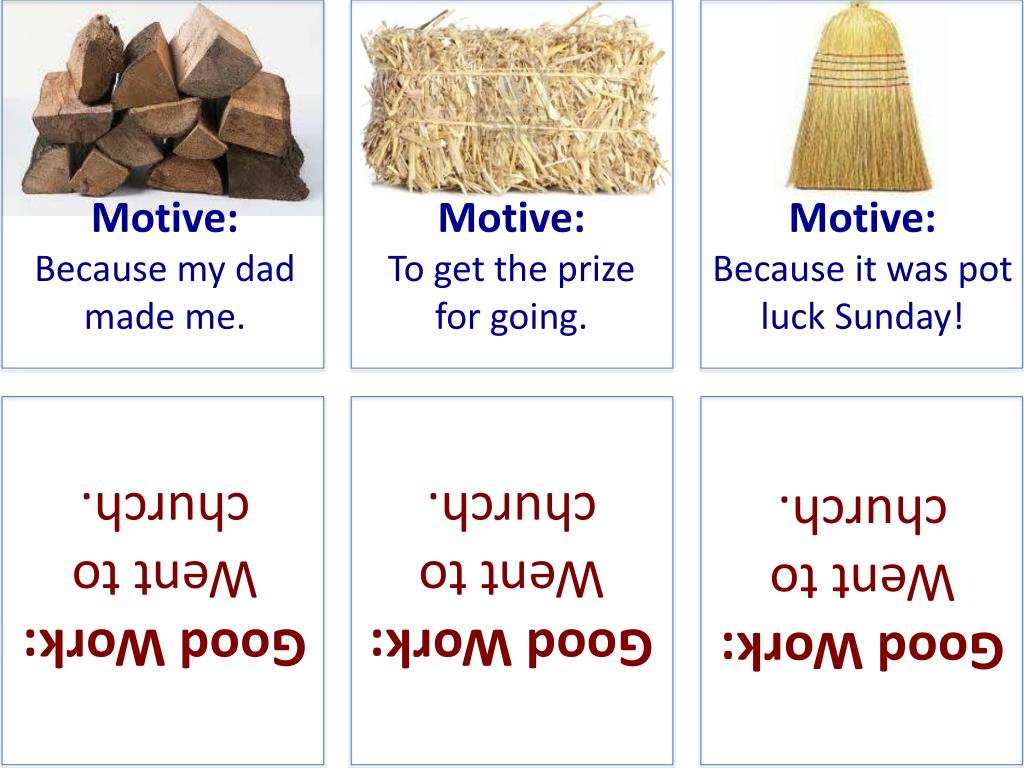 Motive:
Because my dad made me.

Motive:
To get the prize for going.

Motive:
Because it was pot luck Sunday!

Good Work:
Went to church.

Good Work:
Went to church.

Good Work:
Went to church.